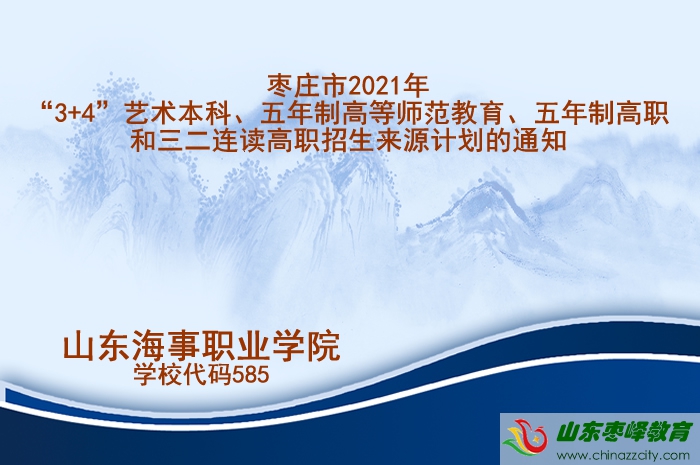 枣庄市2021年
“3+4”艺术本科、五年制高等师范教育、五年制高职和三二连读高职招生来源计划的通知

山东海事职业学院
学校代码585

山东枣峄教育
www.chinazzcity.com